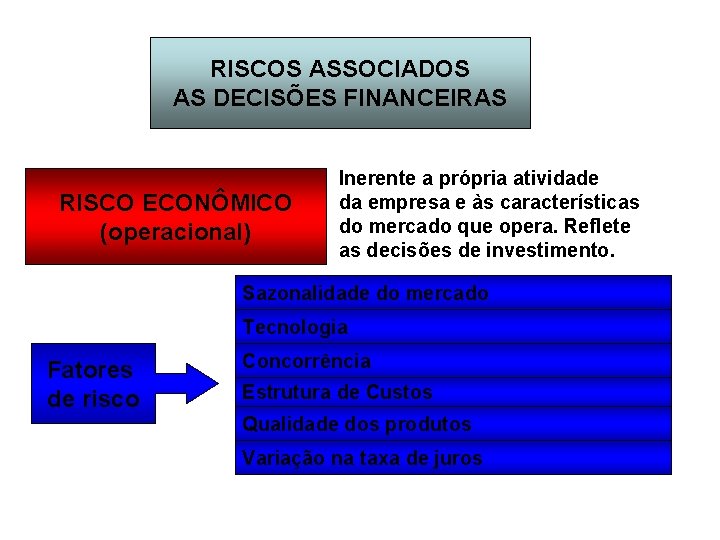 RISCOS ASSOCIADOS
AS DECISÕES FINANCEIRAS

RISCO ECONÔMICO
(operacional)

Inerente a própria atividade da empresa e às características do mercado que opera. Reflete as decisões de investimento.

Fatores de risco

Sazonalidade do mercado
Tecnologia
Concorrência
Estrutura de Custos
Qualidade dos produtos
Variação na taxa de juros